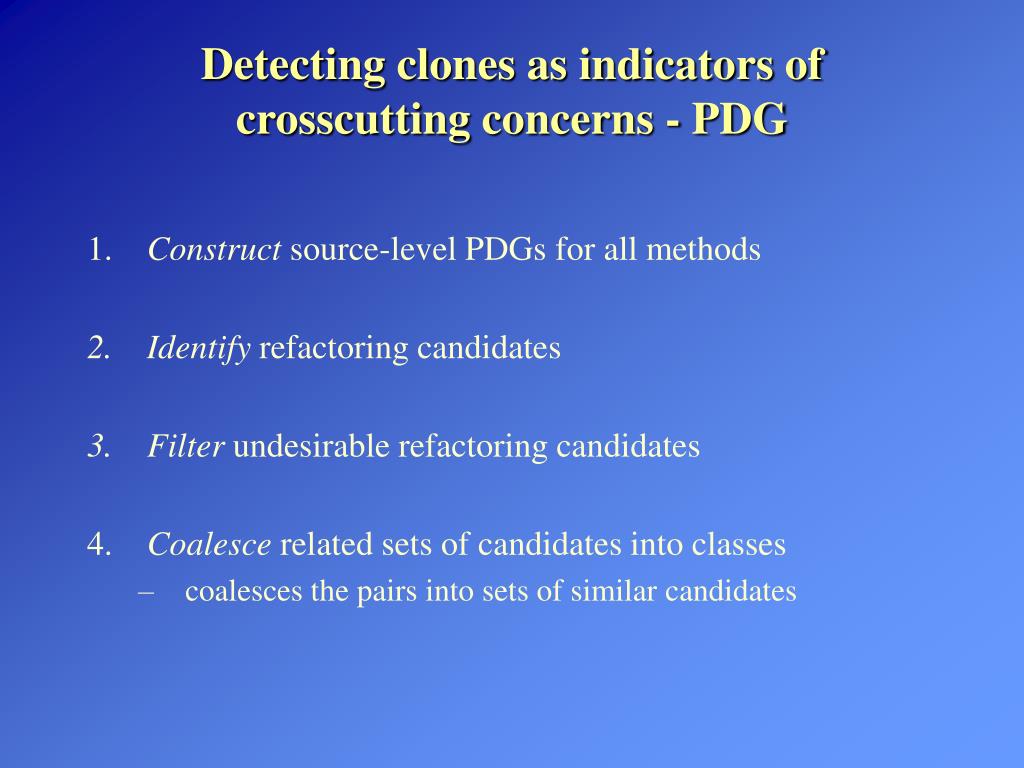 Detecting clones as indicators of crosscutting concerns - PDG

1. Construct source-level PDGs for all methods

2. Identify refactoring candidates

3. Filter undesirable refactoring candidates

4. Coalesce related sets of candidates into classes
– coalesces the pairs into sets of similar candidates